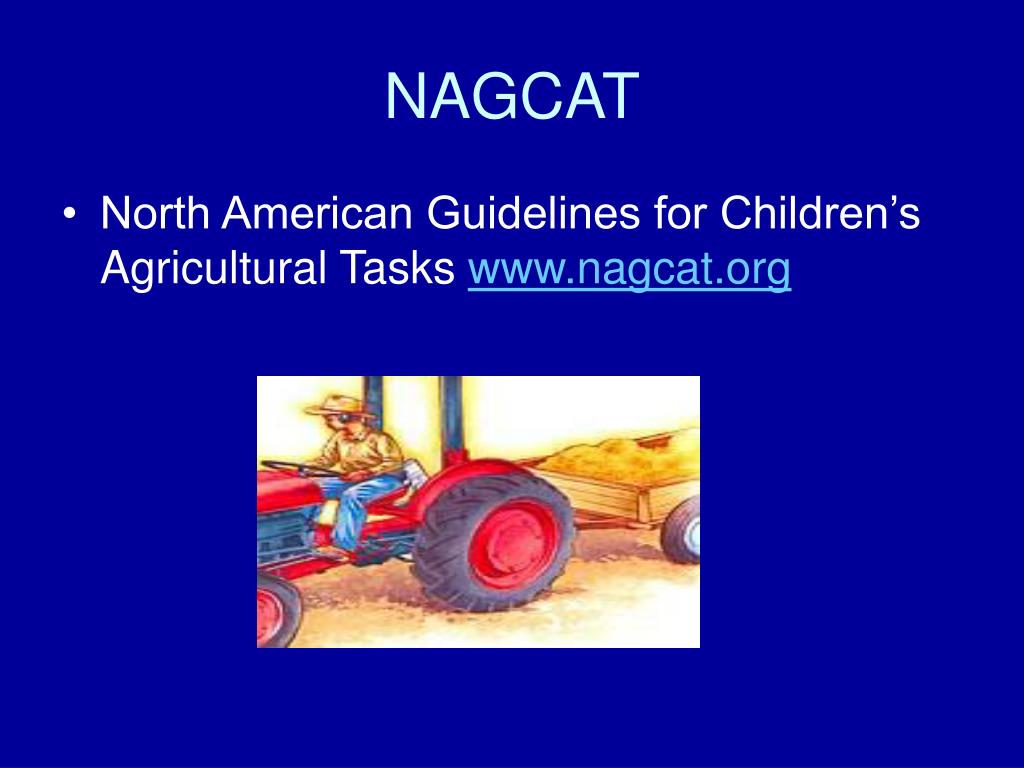 NAGCAT

• North American Guidelines for Children’s Agricultural Tasks www.nagcat.org